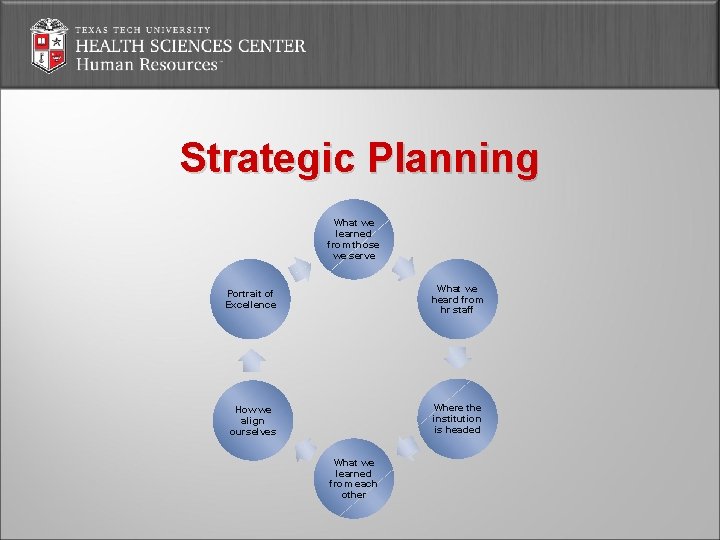 TEXAS TECH UNIVERSITY
HEALTH SCIENCES CENTER
Human Resources™

Strategic Planning

What we learned from those we serve

What we heard from hr staff

Where the institution is headed

What we learned from each other

How we align ourselves

Portrait of Excellence